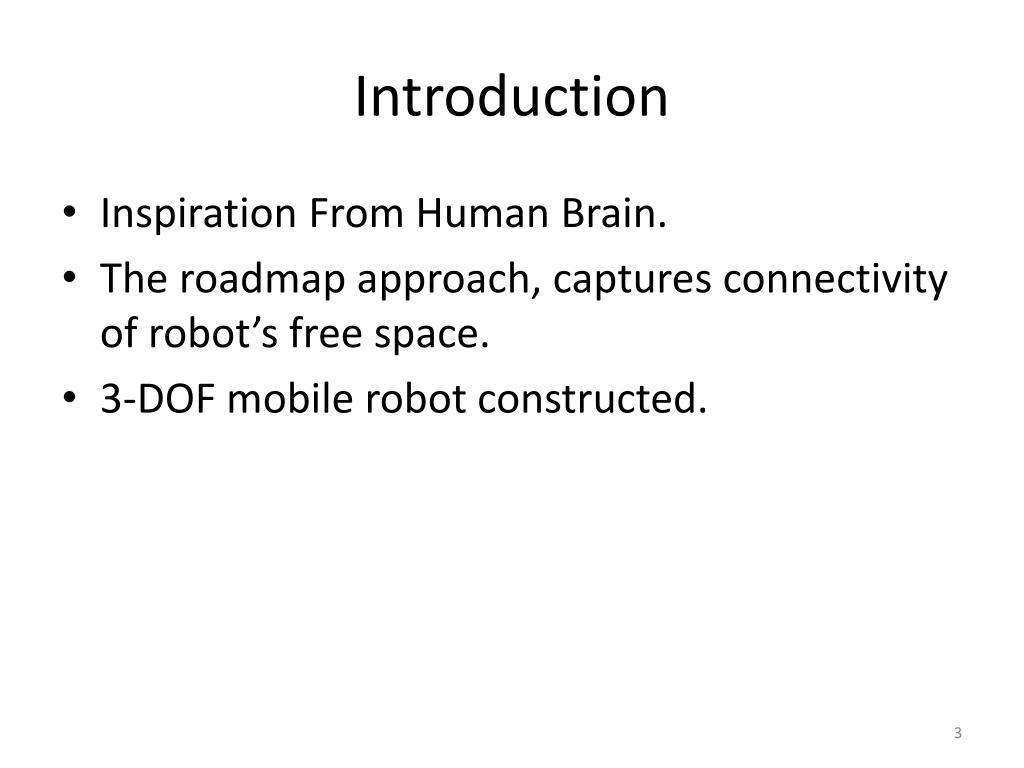 Introduction

• Inspiration From Human Brain.
• The roadmap approach, captures connectivity of robot’s free space.
• 3-DOF mobile robot constructed.

3